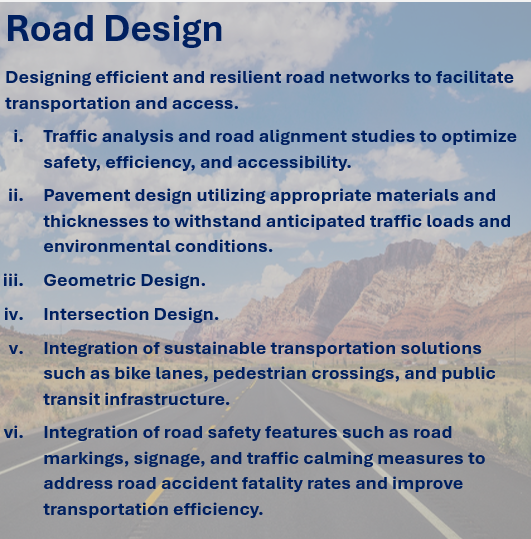 Road Design

Designing efficient and resilient road networks to facilitate transportation and access.

i. Traffic analysis and road alignment studies to optimize safety, efficiency, and accessibility.

ii. Pavement design utilizing appropriate materials and thicknesses to withstand anticipated traffic loads and environmental conditions.

iii. Geometric Design.

iv. Intersection Design.

v. Integration of sustainable transportation solutions such as bike lanes, pedestrian crossings, and public transit infrastructure.

vi. Integration of road safety features such as road markings, signage, and traffic calming measures to address road accident fatality rates and improve transportation efficiency.